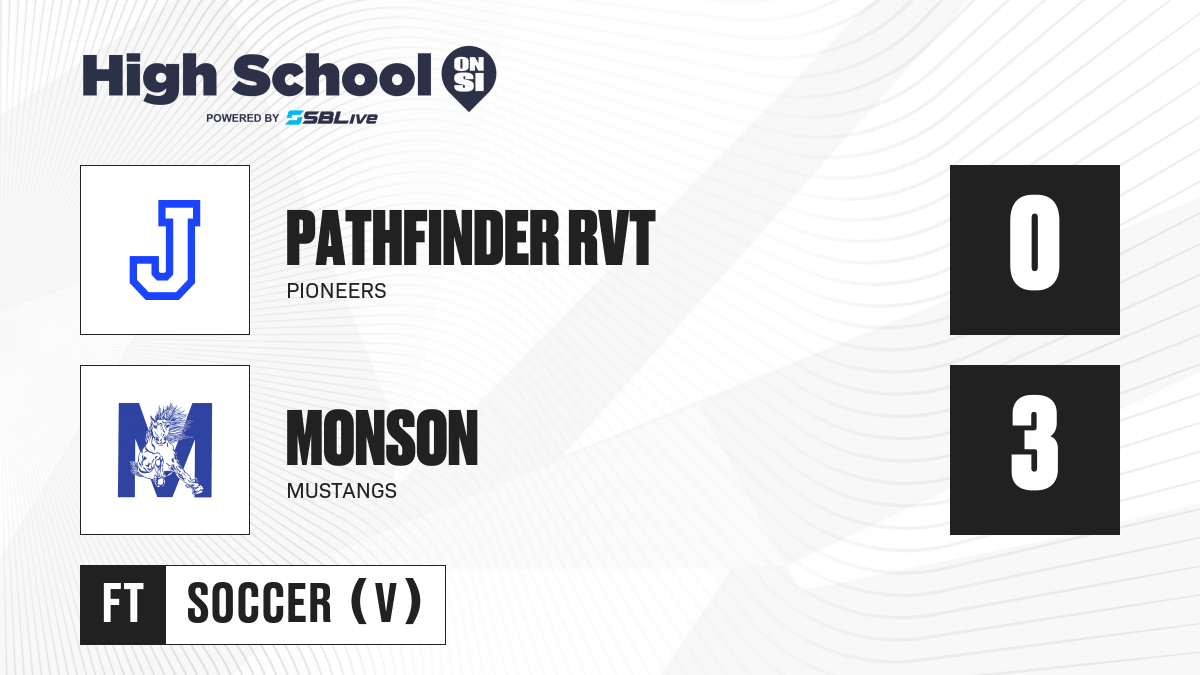 High School ON SI
POWERED BY SBLive

J

PATHFINDER RVT
PIONEERS

0

M

MONSON
MUSTANGS

3

FT SOCCER (V)